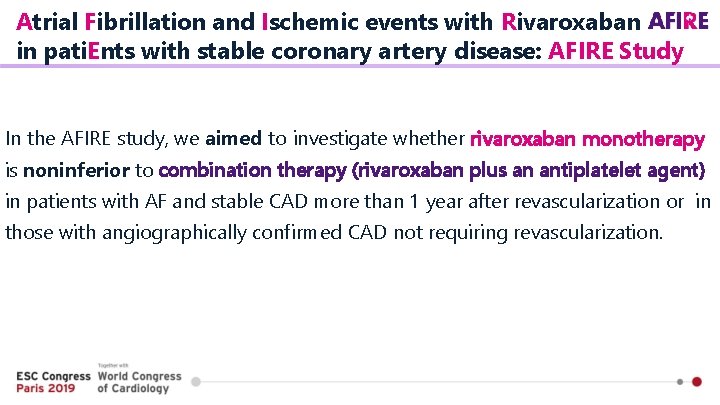 Atrial Fibrillation and Ischemic events with Rivaroxaban AFIRE in patiEnts with stable coronary artery disease: AFIRE Study

In the AFIRE study, we aimed to investigate whether rivaroxaban monotherapy is noninferior to combination therapy (rivaroxaban plus an antiplatelet agent) in patients with AF and stable CAD more than 1 year after revascularization or in those with angiographically confirmed CAD not requiring revascularization.

ESC Congress Paris 2019 Together with World Congress of Cardiology